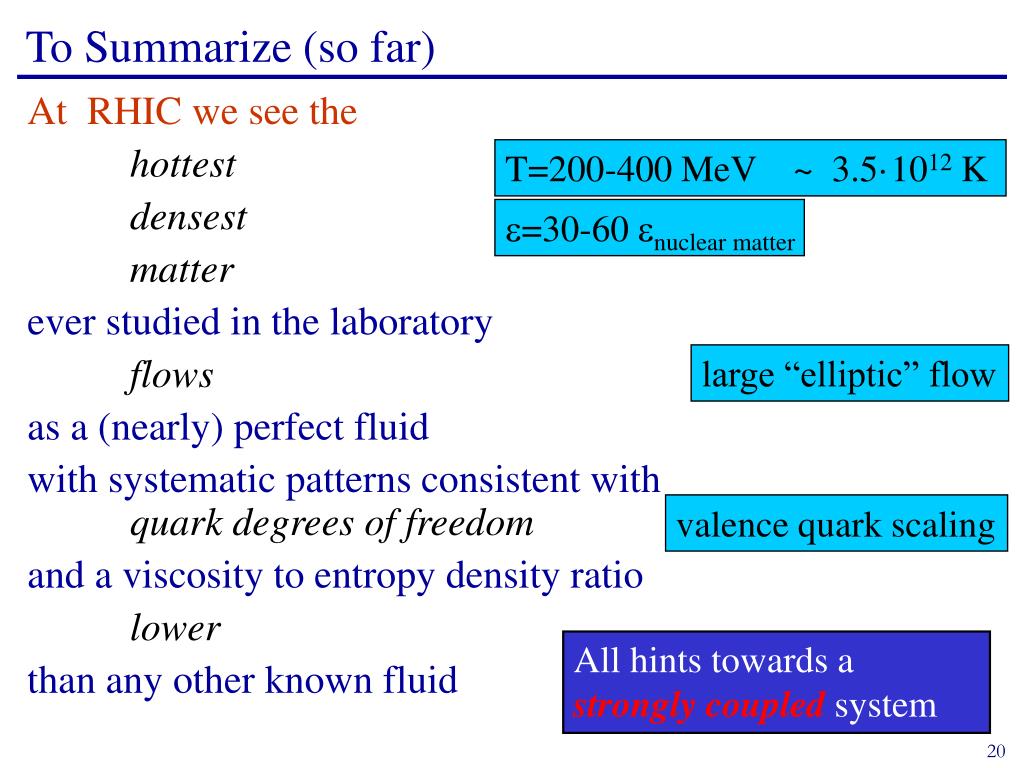 To Summarize (so far)

At RHIC we see the

hottest

densest

matter

ever studied in the laboratory

flows

as a (nearly) perfect fluid

with systematic patterns consistent with

quark degrees of freedom

and a viscosity to entropy density ratio

lower

than any other known fluid

T=200-400 MeV ~ $3.5 \cdot 10^{12}$ K

$\varepsilon$=30-60 $\varepsilon_{\text{nuclear matter}}$

large “elliptic” flow

valence quark scaling

All hints towards a strongly coupled system

20